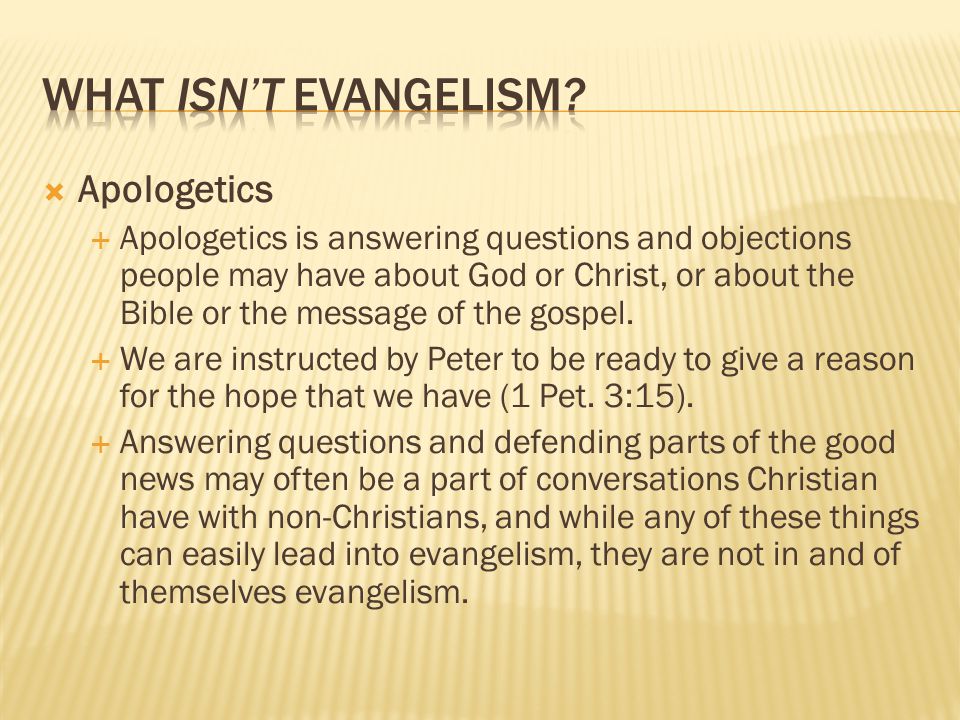 WHAT ISN'T EVANGELISM?

Apologetics

Apologetics is answering questions and objections people may have about God or Christ, or about the Bible or the message of the gospel.

We are instructed by Peter to be ready to give a reason for the hope that we have (1 Pet. 3:15).

Answering questions and defending parts of the good news may often be a part of conversations Christian have with non-Christians, and while any of these things can easily lead into evangelism, they are not in and of themselves evangelism.